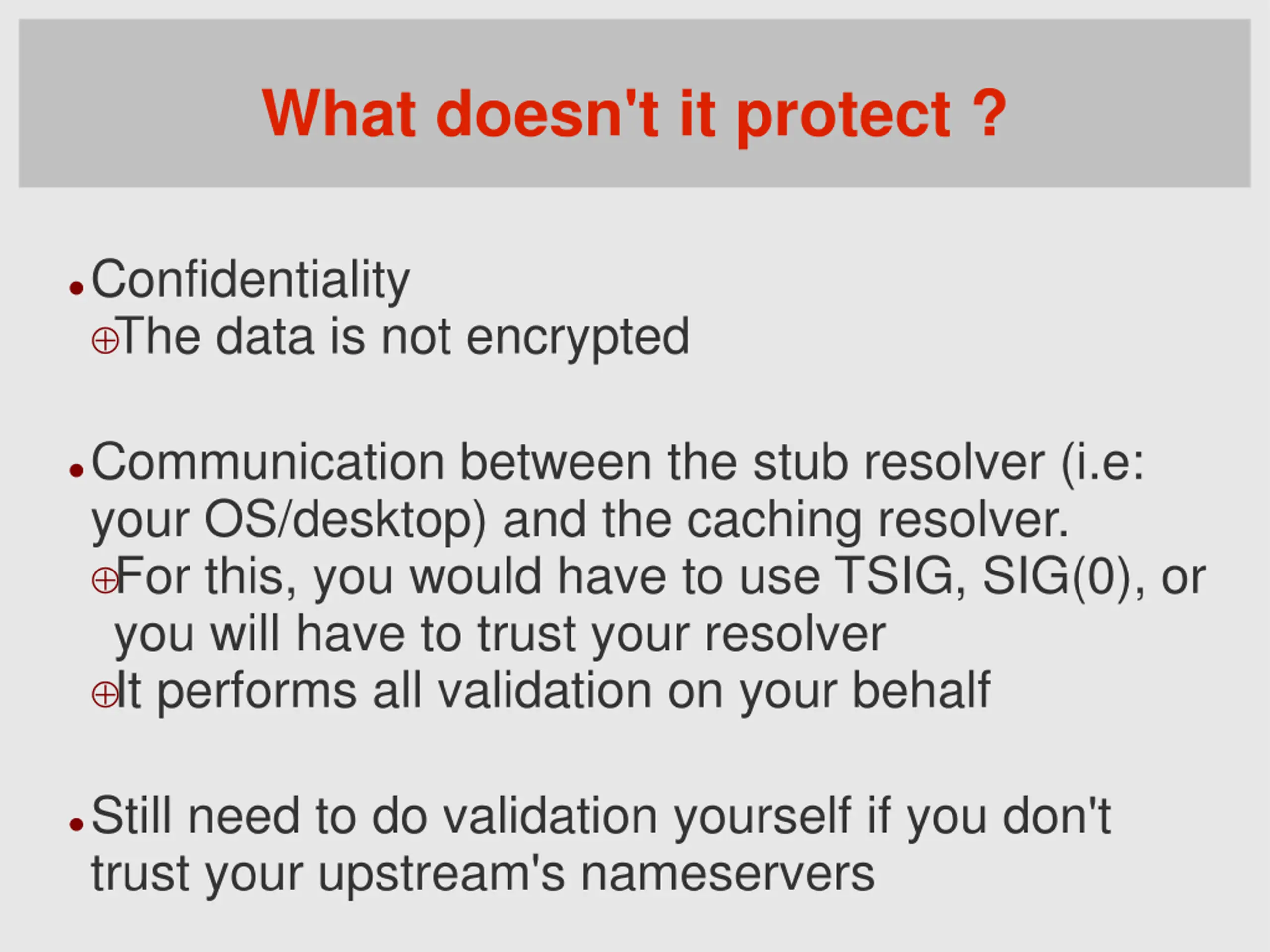 What doesn't it protect ?

• Confidentiality
⊕ The data is not encrypted

• Communication between the stub resolver (i.e: your OS/desktop) and the caching resolver.
⊕ For this, you would have to use TSIG, SIG(0), or you will have to trust your resolver
⊕ It performs all validation on your behalf

• Still need to do validation yourself if you don't trust your upstream's nameservers